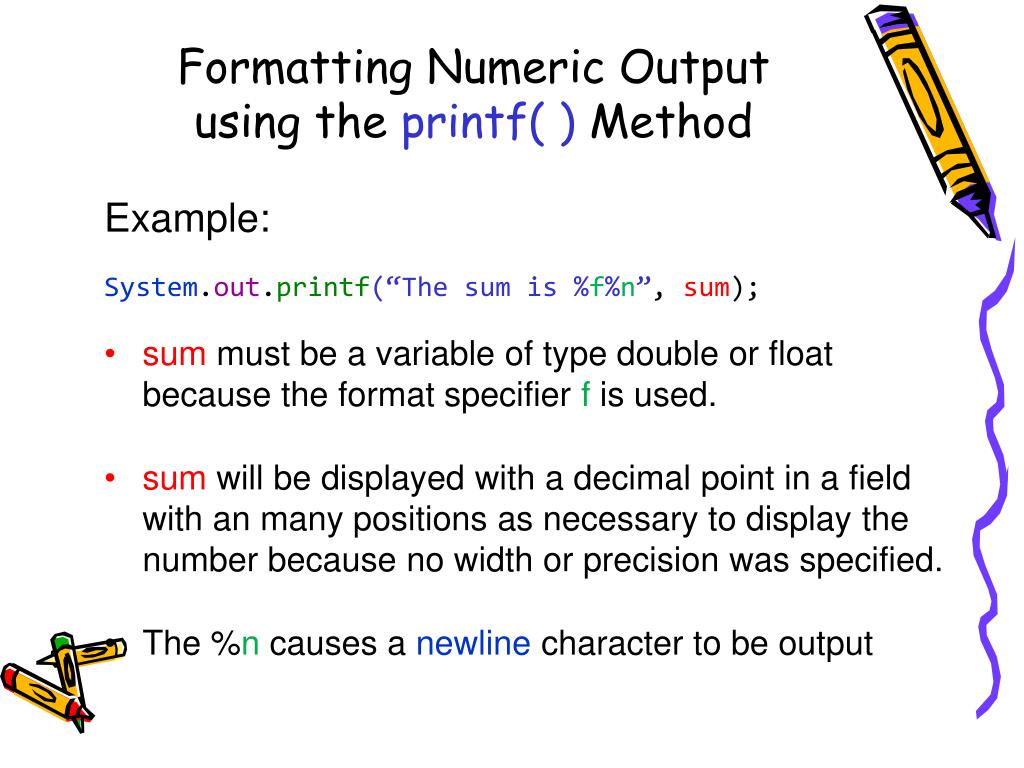 Formatting Numeric Output using the printf( ) Method

Example:

System.out.printf(“The sum is %f%n”, sum);

• sum must be a variable of type double or float because the format specifier f is used.

• sum will be displayed with a decimal point in a field with an many positions as necessary to display the number because no width or precision was specified.

• The %n causes a newline character to be output